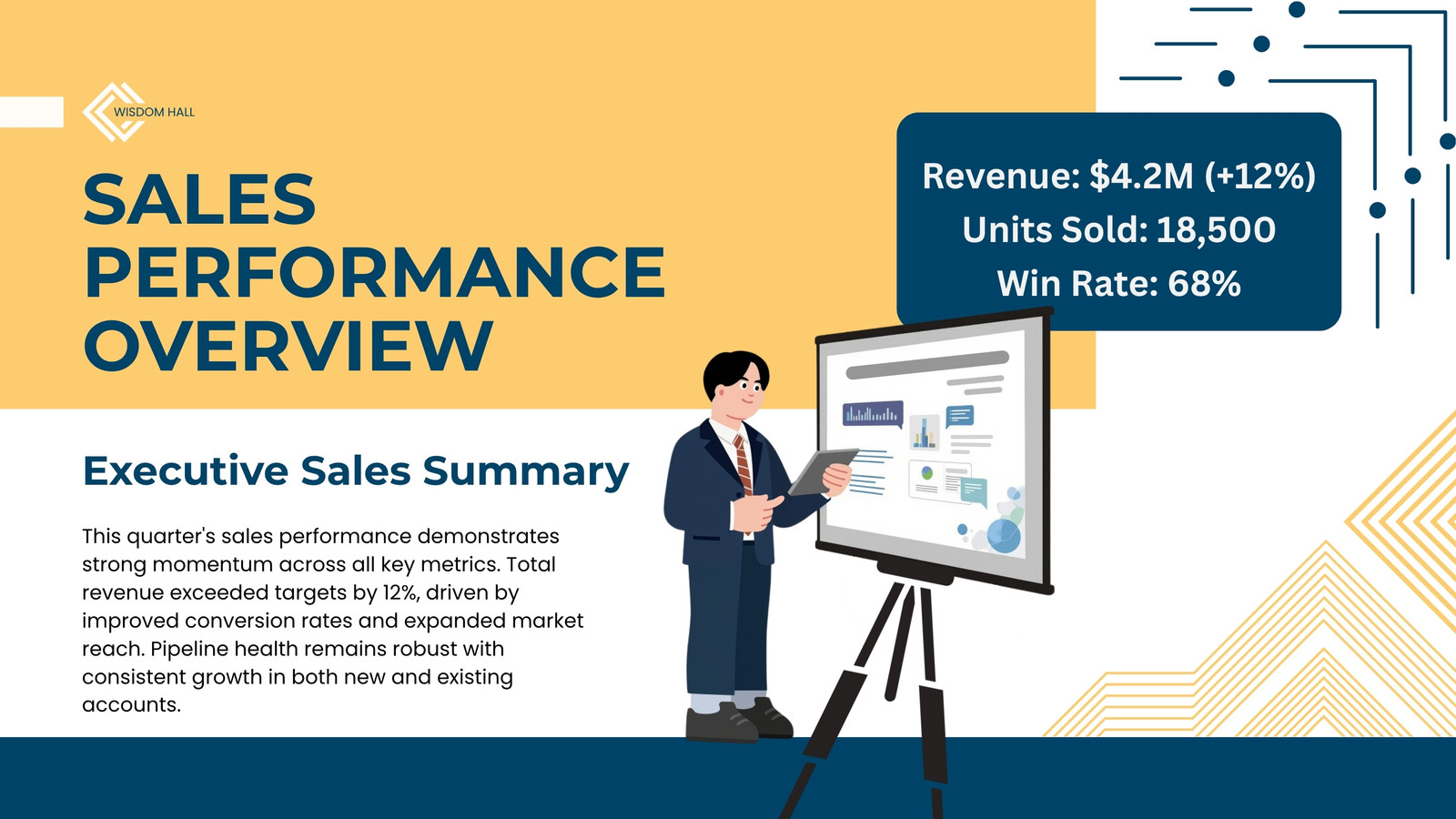 WISDOM HALL

SALES PERFORMANCE OVERVIEW

Revenue: \$4.2M (+12%)
Units Sold: 18,500
Win Rate: 68%

Executive Sales Summary

This quarter's sales performance demonstrates strong momentum across all key metrics. Total revenue exceeded targets by 12%, driven by improved conversion rates and expanded market reach. Pipeline health remains robust with consistent growth in both new and existing accounts.